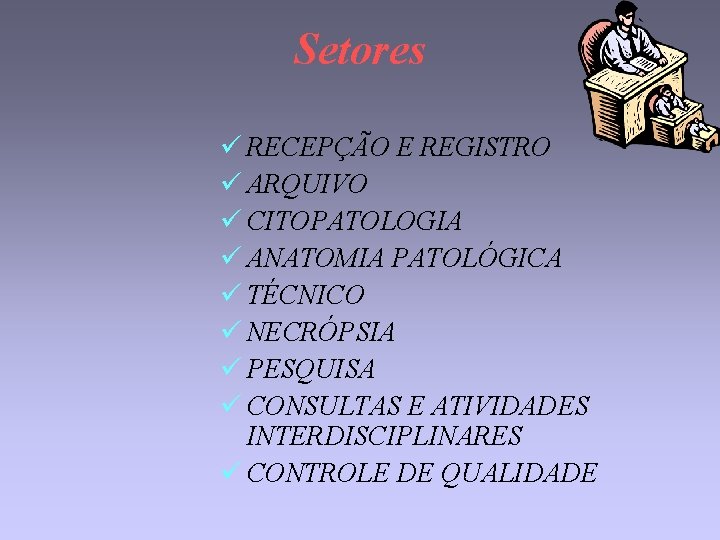 Setores

✓ RECEPÇÃO E REGISTRO
✓ ARQUIVO
✓ CITOPATOLOGIA
✓ ANATOMIA PATOLÓGICA
✓ TÉCNICO
✓ NECRÓPSIA
✓ PESQUISA
✓ CONSULTAS E ATIVIDADES INTERDISCIPLINARES
✓ CONTROLE DE QUALIDADE